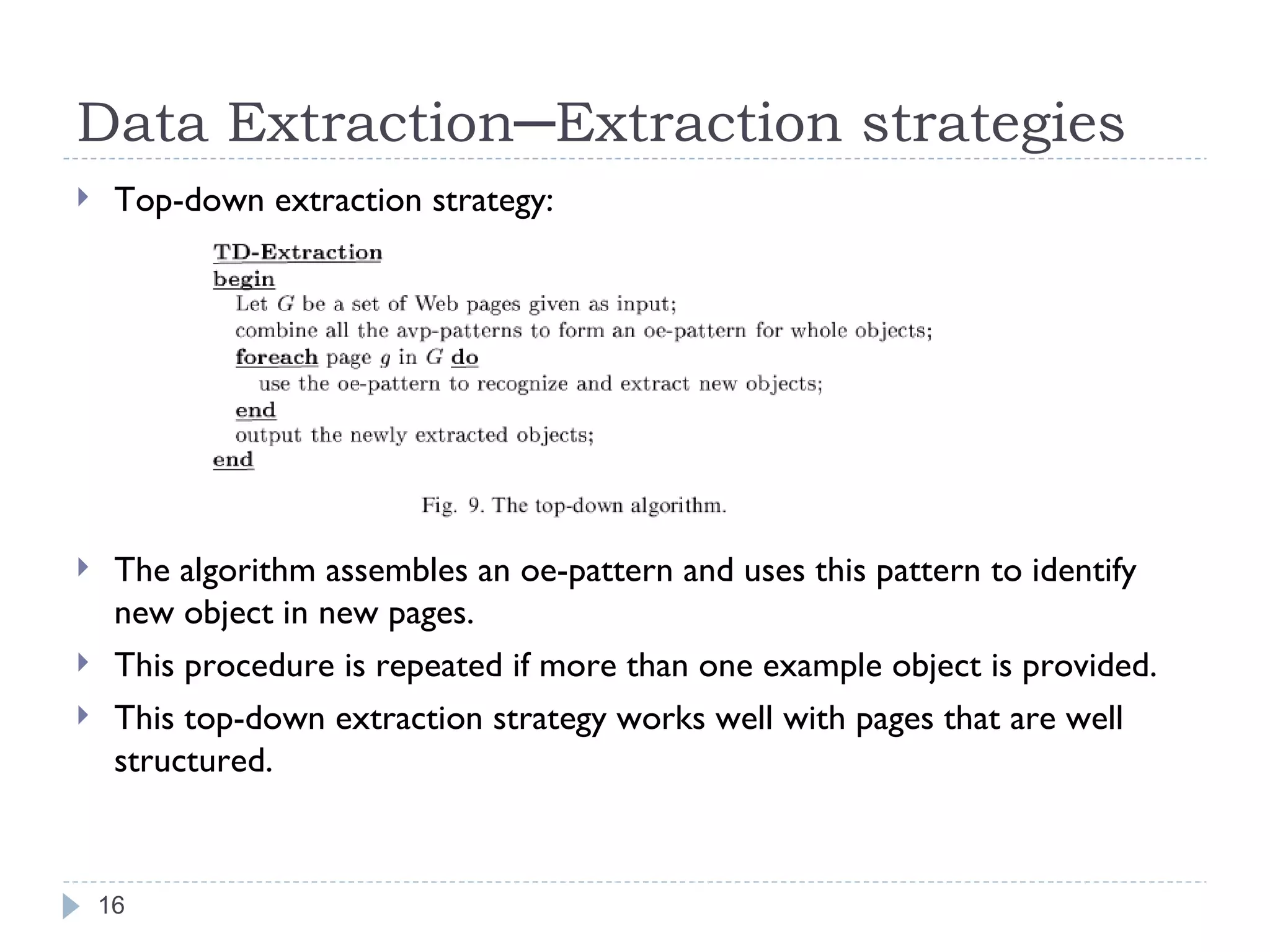 Data Extraction—Extraction strategies

Top-down extraction strategy:

TD-Extraction
begin
Let $G$ be a set of Web pages given as input;
combine all the avp-patterns to form an oe-pattern for whole objects;
foreach page $g$ in $G$ do
use the oe-pattern to recognize and extract new objects;
end
output the newly extracted objects;
end

Fig. 9. The top-down algorithm.

The algorithm assembles an oe-pattern and uses this pattern to identify new object in new pages.

This procedure is repeated if more than one example object is provided.

This top-down extraction strategy works well with pages that are well structured.

16